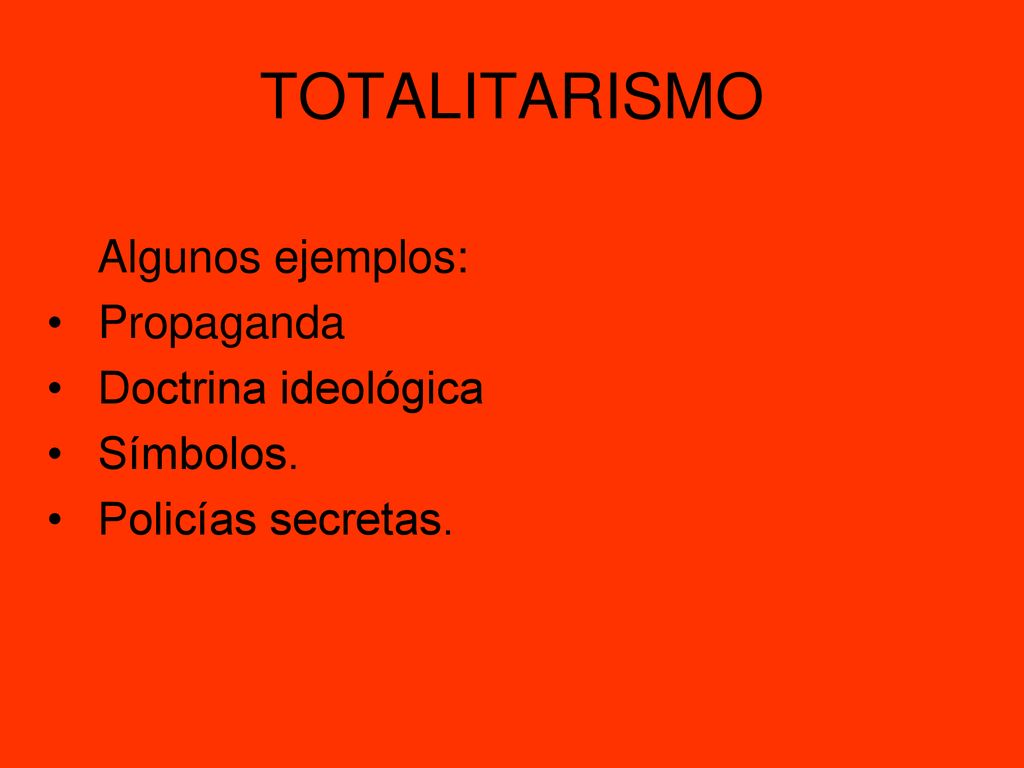 TOTALITARISMO

Algunos ejemplos:
• Propaganda
• Doctrina ideológica
• Símbolos.
• Policías secretas.